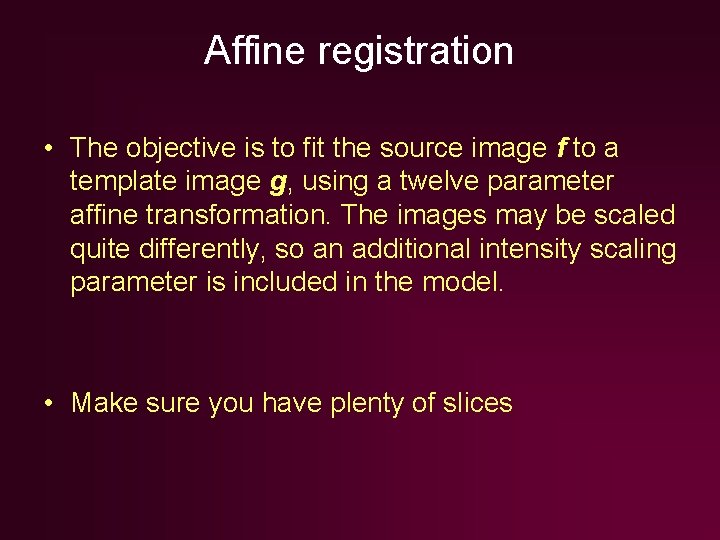 Affine registration

• The objective is to fit the source image f to a template image g, using a twelve parameter affine transformation. The images may be scaled quite differently, so an additional intensity scaling parameter is included in the model.

• Make sure you have plenty of slices